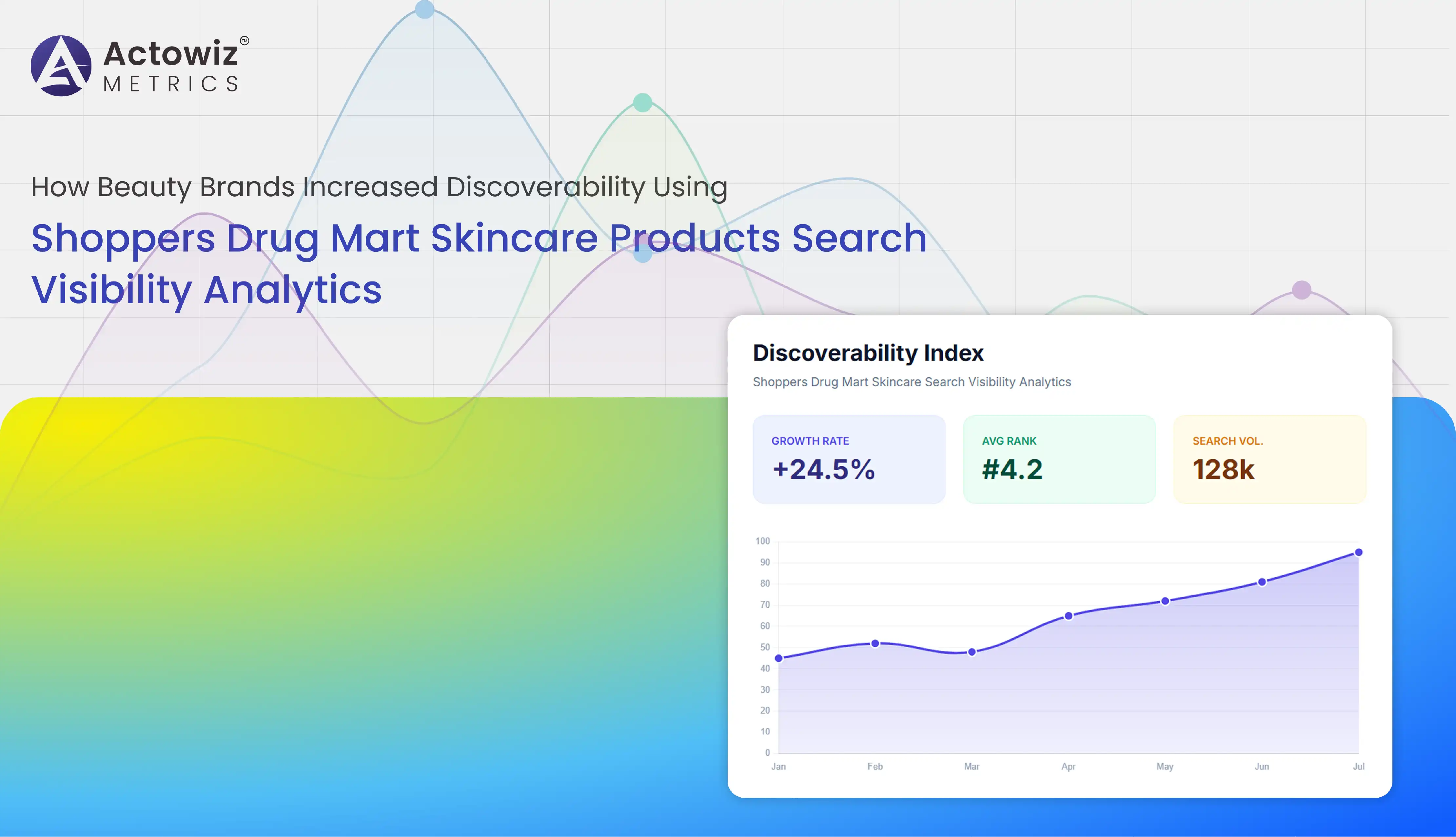 Actowiz™
METRICS

How Beauty Brands Increased Discoverability Using

Shoppers Drug Mart Skincare Products Search Visibility Analytics

Discoverability Index

Shoppers Drug Mart Skincare Search Visibility Analytics

GROWTH RATE
+24.5%

AVG RANK
#4.2

SEARCH VOL.
128k

100
90
80
70
60
50
40
30
20
10
0

Jan Feb Mar Apr May Jun Jul